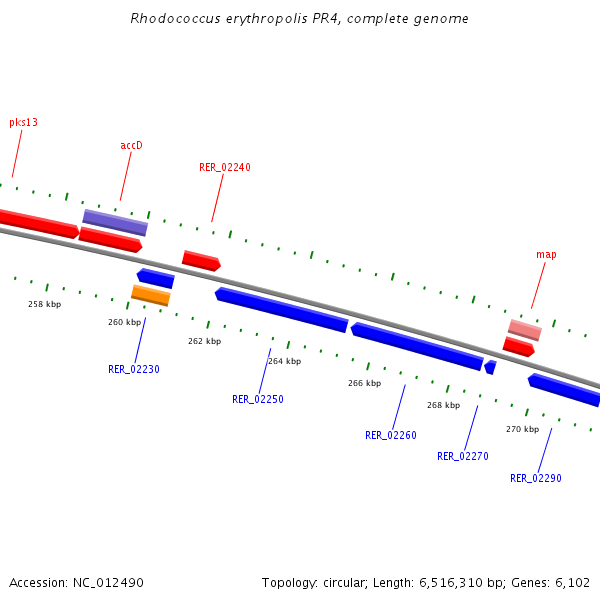 Rhodococcus erythropolis PR4, complete genome

pks13

accD

RER_02240

map

258 kbp

260 kbp

262 kbp

264 kbp

266 kbp

268 kbp

270 kbp

RER_02230

RER_02250

RER_02260

RER_02270

RER_02290

Accession: NC_012490

Topology: circular; Length: 6,516,310 bp; Genes: 6,102